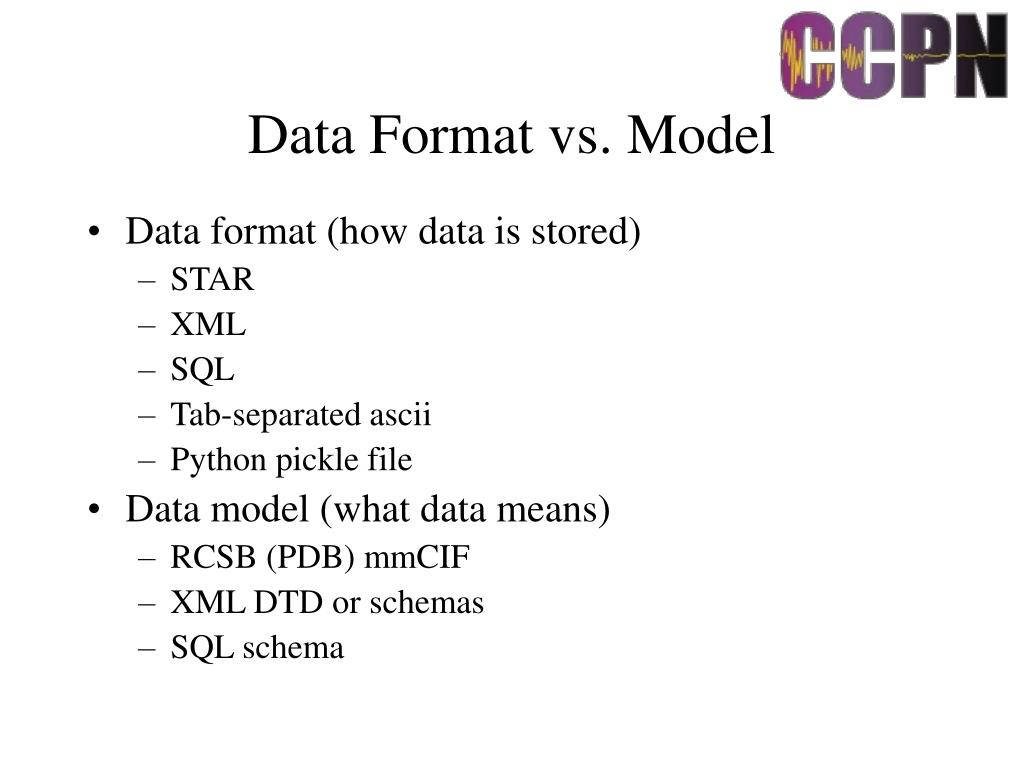 CCPN

Data Format vs. Model

• Data format (how data is stored)
– STAR
– XML
– SQL
– Tab-separated ascii
– Python pickle file
• Data model (what data means)
– RCSB (PDB) mmCIF
– XML DTD or schemas
– SQL schema